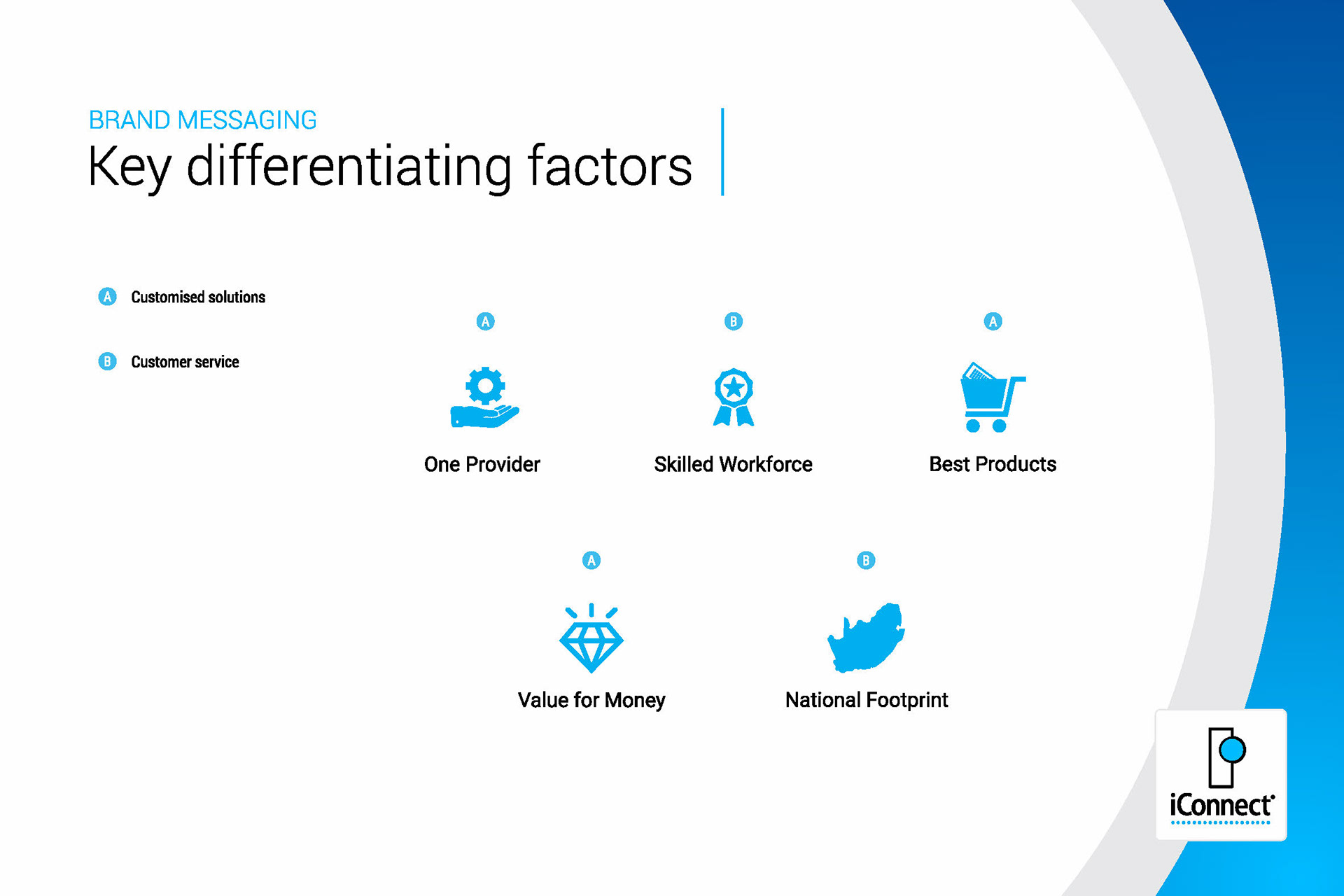 BRAND MESSAGING
Key differentiating factors

A Customised solutions

B Customer service

A
One Provider

B
Skilled Workforce

A
Best Products

A
Value for Money

B
National Footprint

iConnect